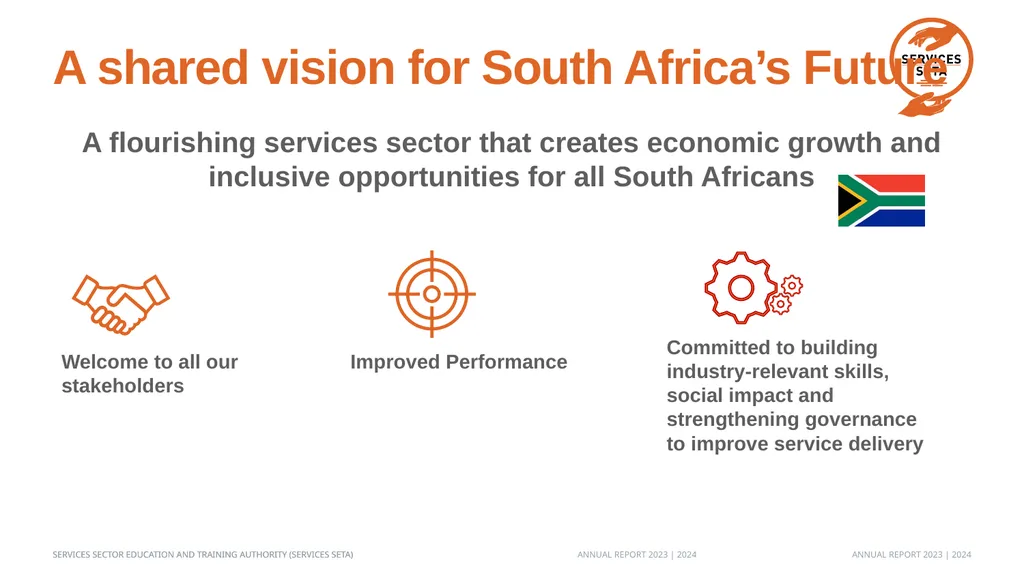 A shared vision for South Africa's Future

SERVICES SETA

A flourishing services sector that creates economic growth and inclusive opportunities for all South Africans

Welcome to all our stakeholders

Improved Performance

Committed to building industry-relevant skills, social impact and strengthening governance to improve service delivery

SERVICES SECTOR EDUCATION AND TRAINING AUTHORITY (SERVICES SETA)

ANNUAL REPORT 2023 | 2024

ANNUAL REPORT 2023 | 2024